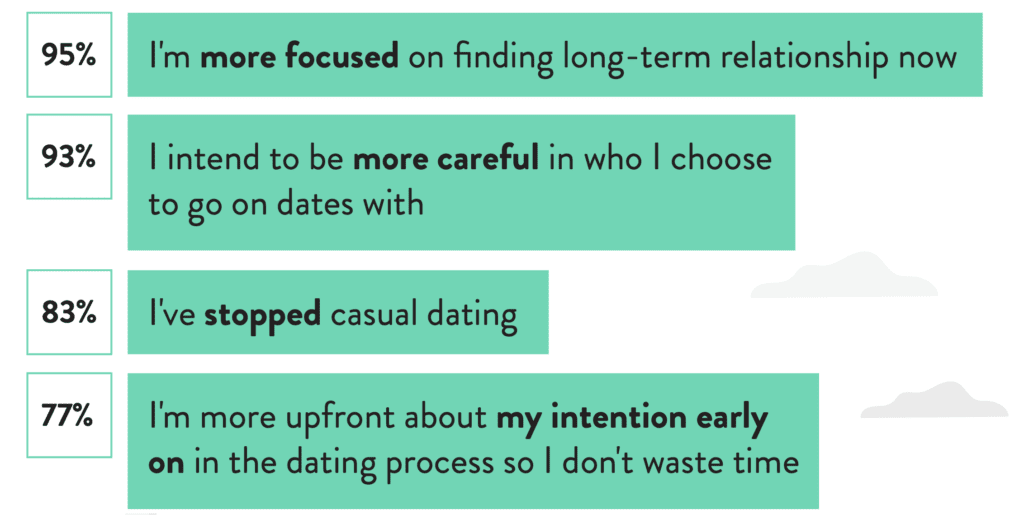 95%

I'm more focused on finding long-term relationship now

93%

I intend to be more careful in who I choose to go on dates with

83%

I've stopped casual dating

77%

I'm more upfront about my intention early on in the dating process so I don't waste time